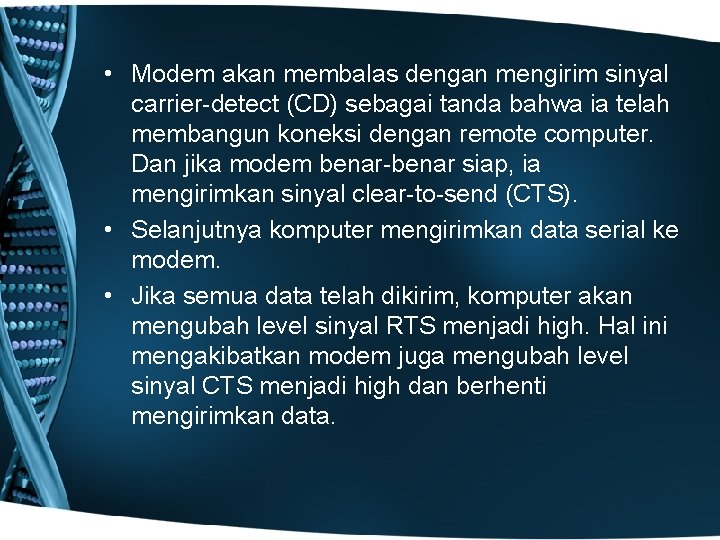 • Modem akan membalas dengan mengirim sinyal carrier-detect (CD) sebagai tanda bahwa ia telah membangun koneksi dengan remote computer. Dan jika modem benar-benar siap, ia mengirimkan sinyal clear-to-send (CTS).

• Selanjutnya komputer mengirimkan data serial ke modem.

• Jika semua data telah dikirim, komputer akan mengubah level sinyal RTS menjadi high. Hal ini mengakibatkan modem juga mengubah level sinyal CTS menjadi high dan berhenti mengirimkan data.